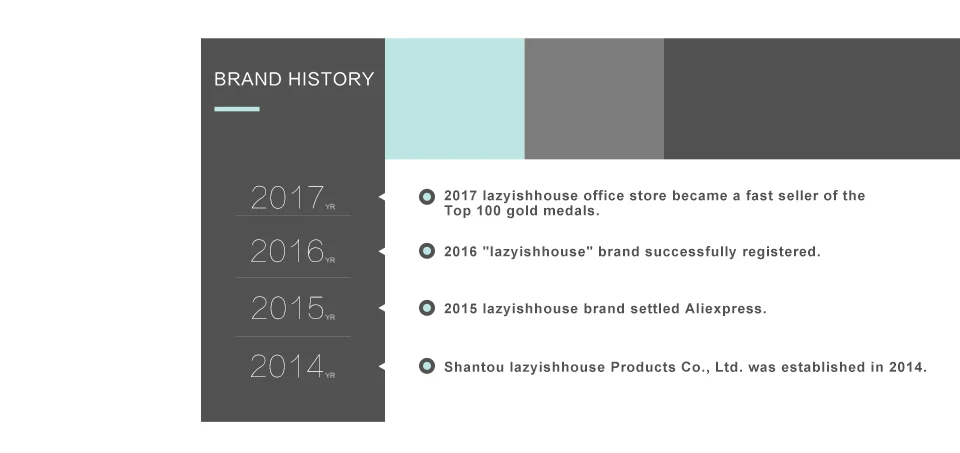 BRAND HISTORY

2017 YR

2016 YR

2015 YR

2014 YR

2017 lazyishhouse office store became a fast seller of the Top 100 gold medals.

2016 "lazyishhouse" brand successfully registered.

2015 lazyishhouse brand settled Aliexpress.

Shantou lazyishhouse Products Co., Ltd. was established in 2014.